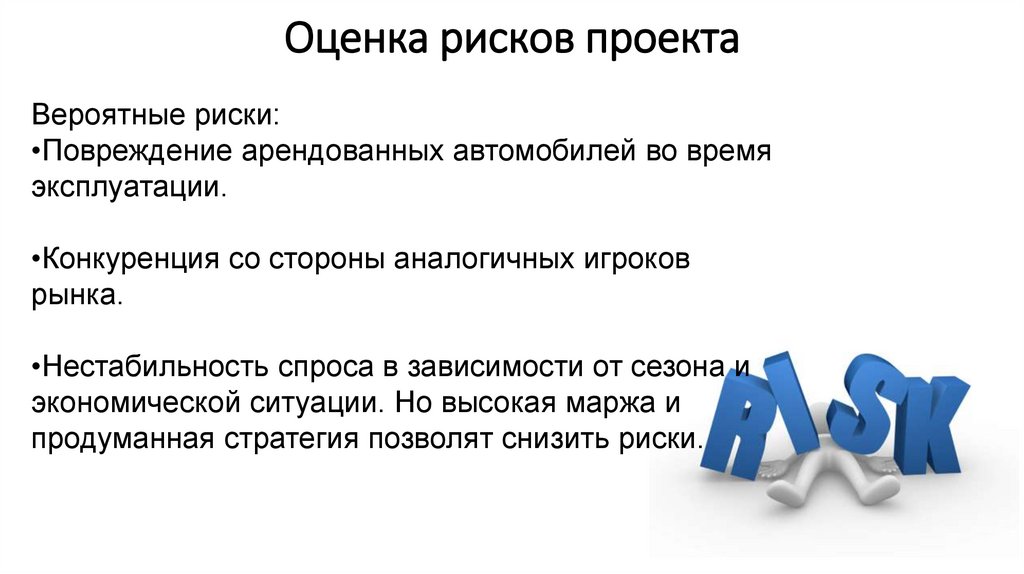 Оценка рисков проекта

Вероятные риски:
•Повреждение арендованных автомобилей во время эксплуатации.

•Конкуренция со стороны аналогичных игроков рынка.

•Нестабильность спроса в зависимости от сезона и экономической ситуации. Но высокая маржа и продуманная стратегия позволят снизить риски.

RISK